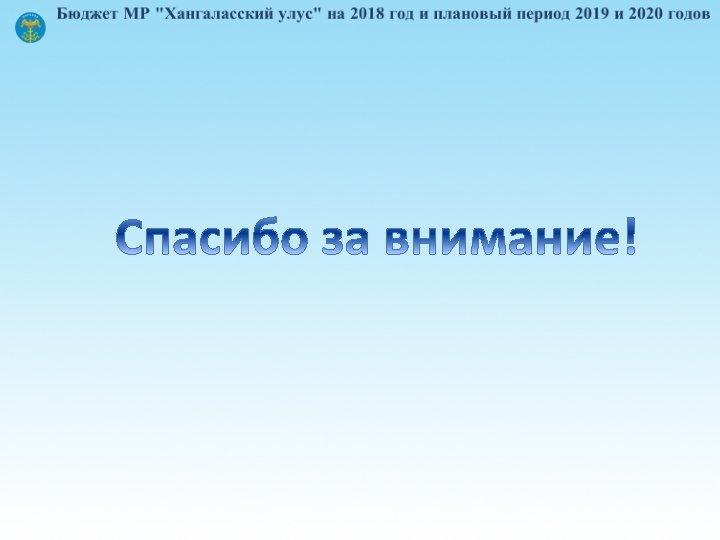 Бюджет МР "Хангаласский улус" на 2018 год и плановый период 2019 и 2020 годов

Спасибо за внимание!